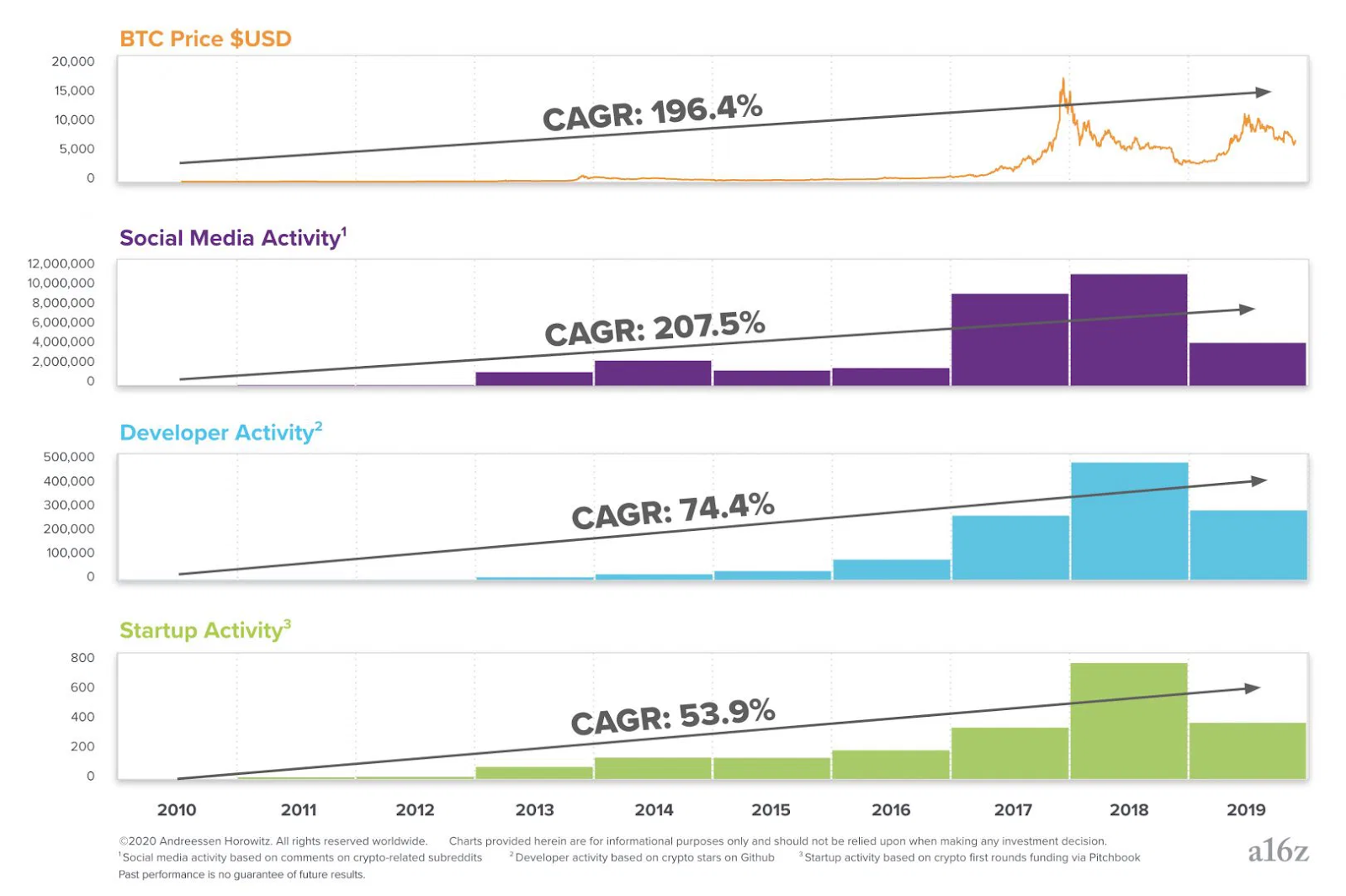 BTC Price $USD

20,000
15,000
10,000
5,000
0

CAGR: 196.4%

Social Media Activity$^1$

12,000,000
10,000,000
8,000,000
6,000,000
4,000,000
2,000,000
0

CAGR: 207.5%

Developer Activity$^2$

500,000
400,000
300,000
200,000
100,000
0

CAGR: 74.4%

Startup Activity$^3$

800
600
400
200
0

CAGR: 53.9%

2010 2011 2012 2013 2014 2015 2016 2017 2018 2019

©2020 Andreessen Horowitz. All rights reserved worldwide. Charts provided herein are for informational purposes only and should not be relied upon when making any investment decision.
$^1$Social media activity based on comments on crypto-related subreddits $^2$Developer activity based on crypto stars on Github $^3$Startup activity based on crypto first rounds funding via Pitchbook
Past performance is no guarantee of future results.

a16z